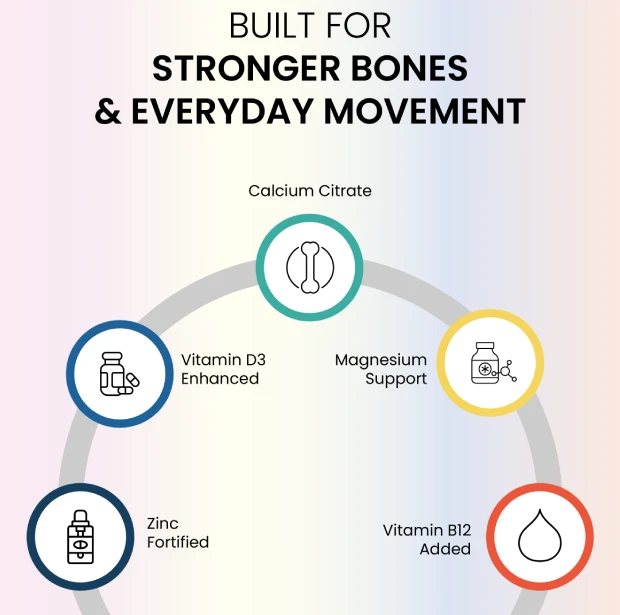 BUILT FOR
STRONGER BONES
& EVERYDAY MOVEMENT

Calcium Citrate

Vitamin D3
Enhanced

Magnesium
Support

Zinc
Fortified

Vitamin B12
Added